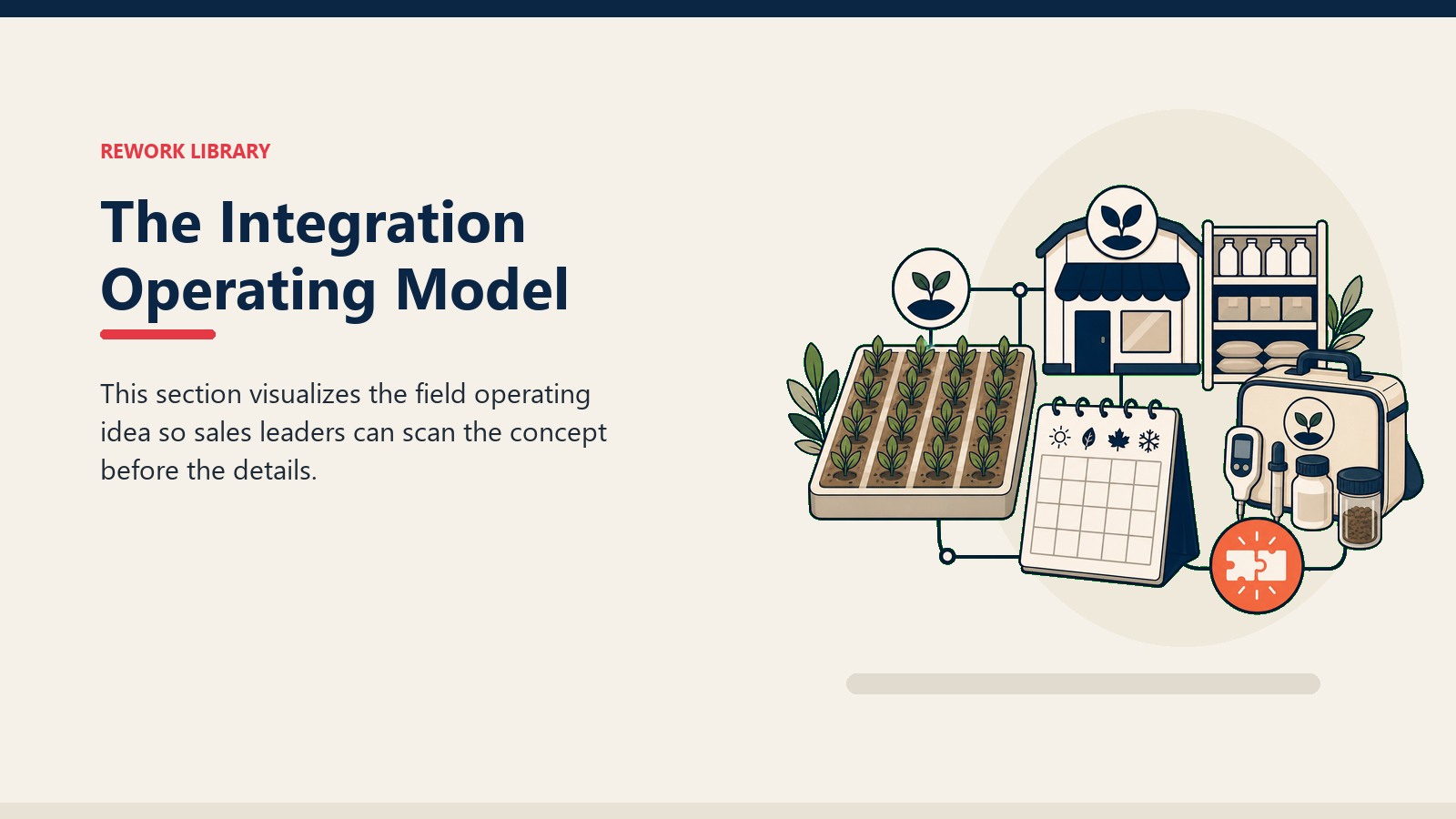 REWORK LIBRARY

The Integration Operating Model

This section visualizes the field operating idea so sales leaders can scan the concept before the details.